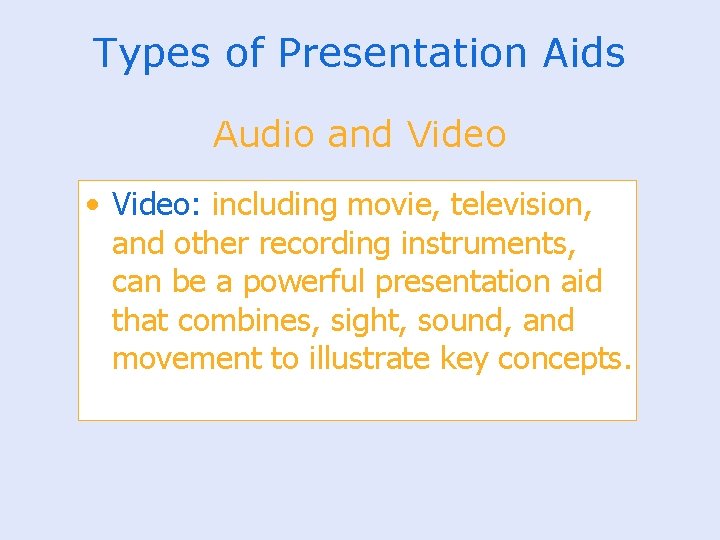 Types of Presentation Aids

Audio and Video

• Video: including movie, television, and other recording instruments, can be a powerful presentation aid that combines, sight, sound, and movement to illustrate key concepts.